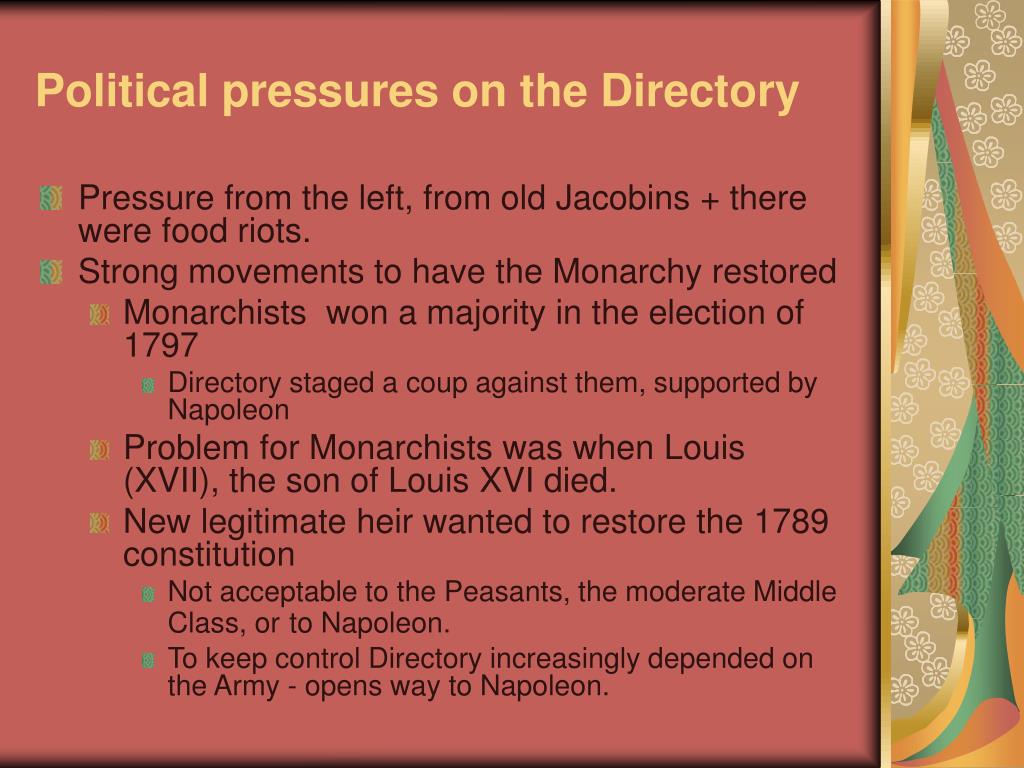 Political pressures on the Directory

Pressure from the left, from old Jacobins + there were food riots.

Strong movements to have the Monarchy restored

Monarchists won a majority in the election of 1797

Directory staged a coup against them, supported by Napoleon

Problem for Monarchists was when Louis (XVII), the son of Louis XVI died.

New legitimate heir wanted to restore the 1789 constitution

Not acceptable to the Peasants, the moderate Middle Class, or to Napoleon.

To keep control Directory increasingly depended on the Army - opens way to Napoleon.